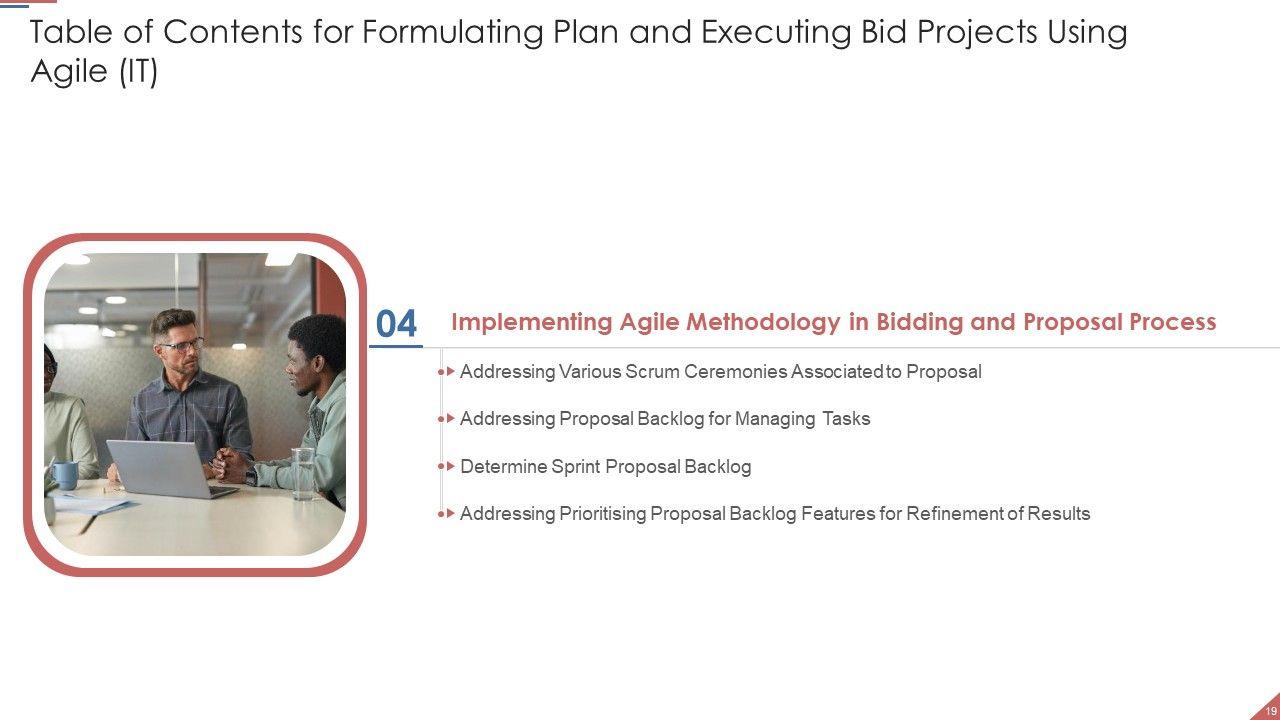 Table of Contents for Formulating Plan and Executing Bid Projects Using Agile (IT)

04

Implementing Agile Methodology in Bidding and Proposal Process

Addressing Various Scrum Ceremonies Associated to Proposal

Addressing Proposal Backlog for Managing Tasks

Determine Sprint Proposal Backlog

Addressing Prioritising Proposal Backlog Features for Refinement of Results

19